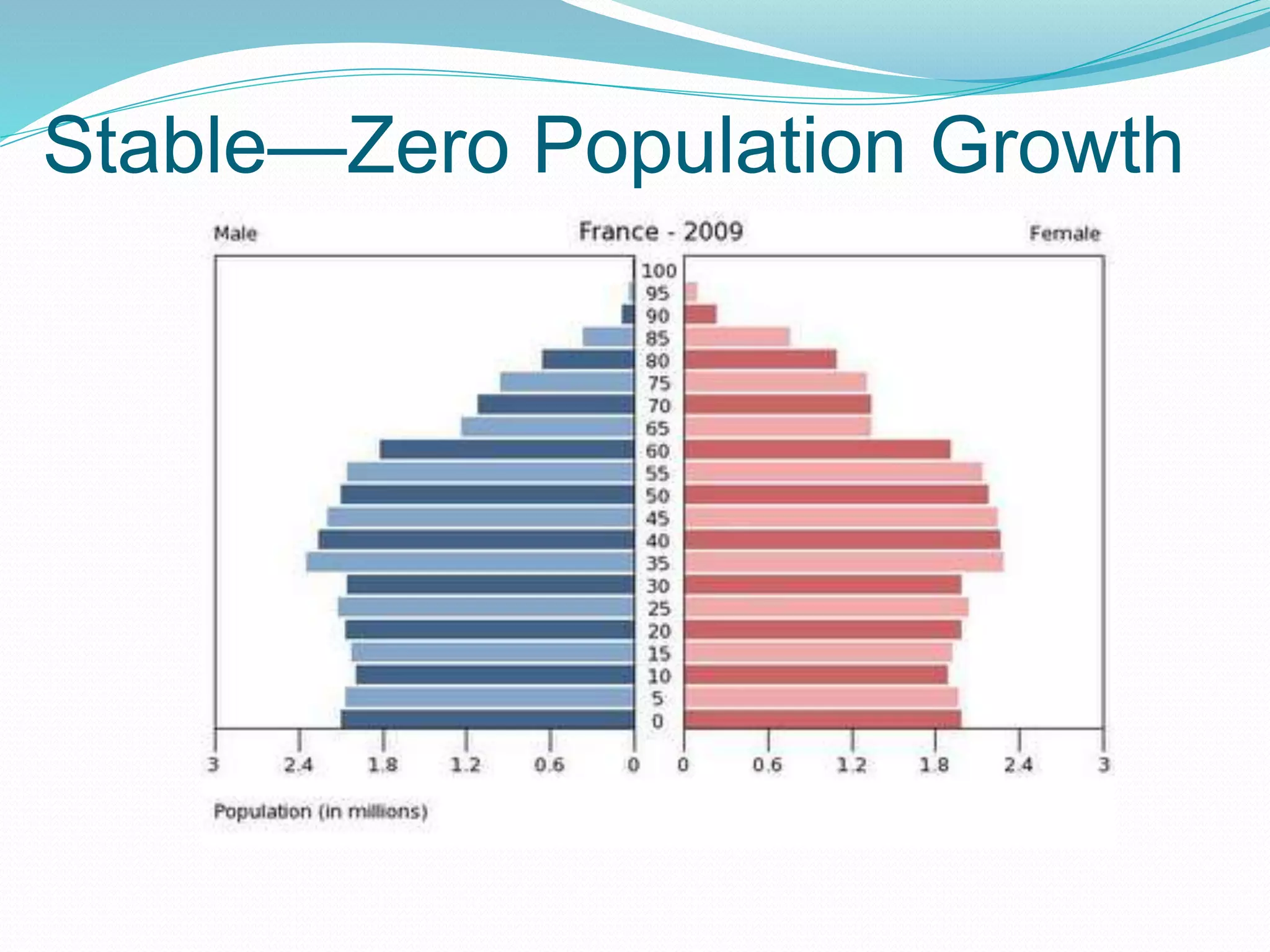 Stable—Zero Population Growth

Male France - 2009 Female

100
95
90
85
80
75
70
65
60
55
50
45
40
35
30
25
20
15
10
5
0

3 2.4 1.8 1.2 0.6 0 0 0.6 1.2 1.8 2.4 3

Population (in millions)